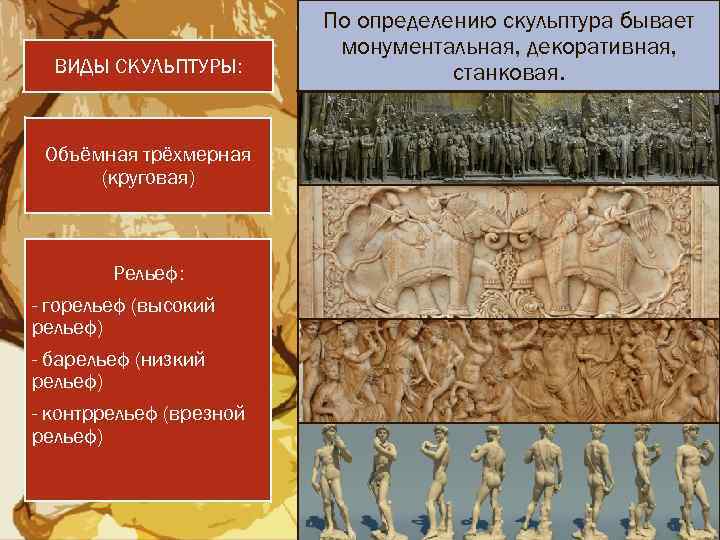 ВИДЫ СКУЛЬПТУРЫ:

Объёмная трёхмерная (круговая)

Рельеф:
- горельеф (высокий рельеф)
- барельеф (низкий рельеф)
- контррельеф (врезной рельеф)

По определению скульптура бывает монументальная, декоративная, станковая.